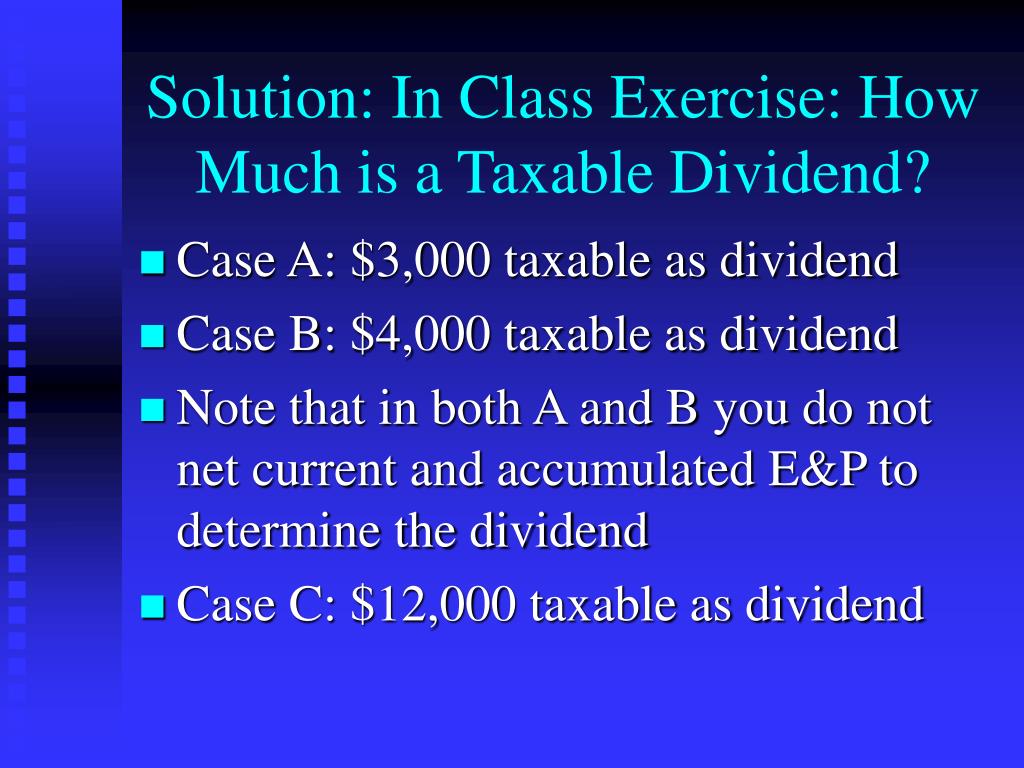 Solution: In Class Exercise: How Much is a Taxable Dividend?

- Case A: \$3,000 taxable as dividend
- Case B: \$4,000 taxable as dividend
- Note that in both A and B you do not net current and accumulated E&P to determine the dividend
- Case C: \$12,000 taxable as dividend